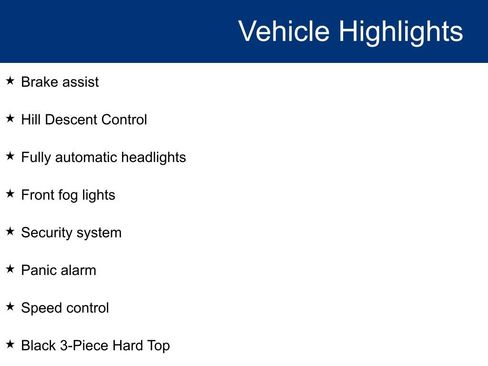 Vehicle Highlights

★ Brake assist

★ Hill Descent Control

★ Fully automatic headlights

★ Front fog lights

★ Security system

★ Panic alarm

★ Speed control

★ Black 3-Piece Hard Top